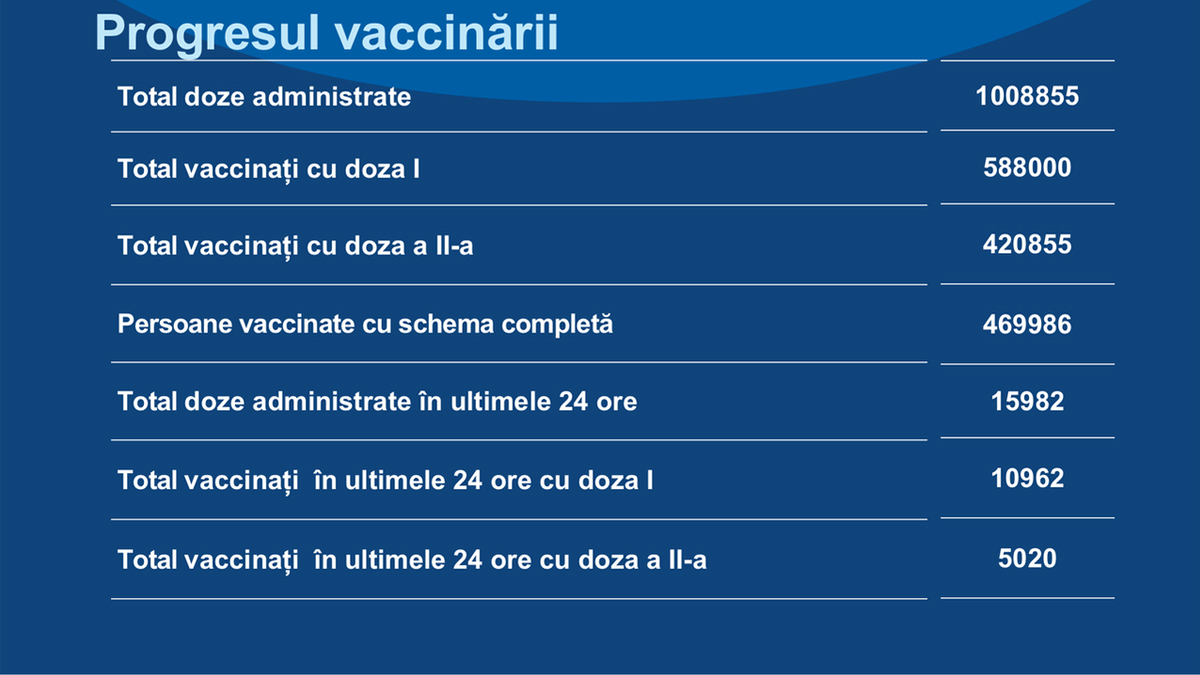 Progresul vaccinării

| | |
|---|---|
| Total doze administrate | 1008855 |
| Total vaccinați cu doza I | 588000 |
| Total vaccinați cu doza a II-a | 420855 |
| Persoane vaccinate cu schema completă | 469986 |
| Total doze administrate în ultimele 24 ore | 15982 |
| Total vaccinați în ultimele 24 ore cu doza I | 10962 |
| Total vaccinați în ultimele 24 ore cu doza a II-a | 5020 |